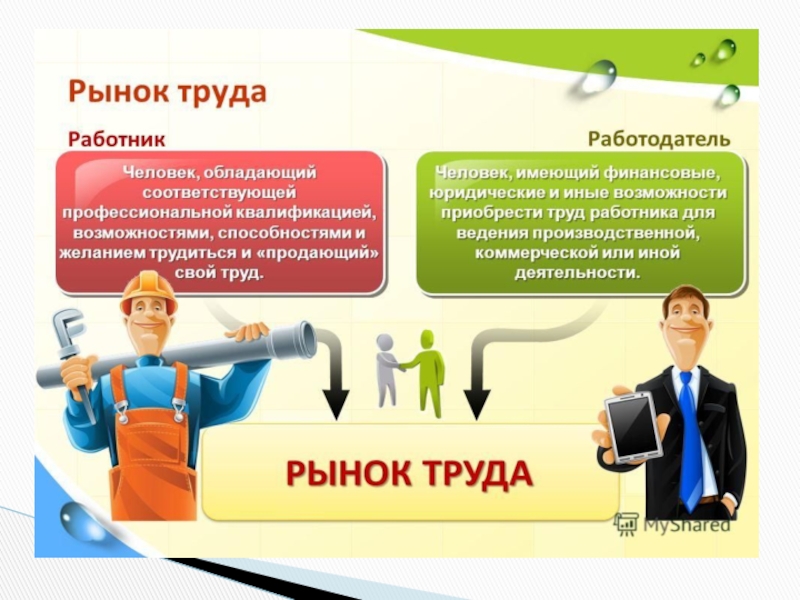 Рынок труда

Работник

Человек, обладающий соответствующей профессиональной квалификацией, возможностями, способностями и желанием трудиться и «продающий» свой труд.

Работодатель

Человек, имеющий финансовые, юридические и иные возможности приобрести труд работника для ведения производственной, коммерческой или иной деятельности.

РЫНОК ТРУДА

MyShared